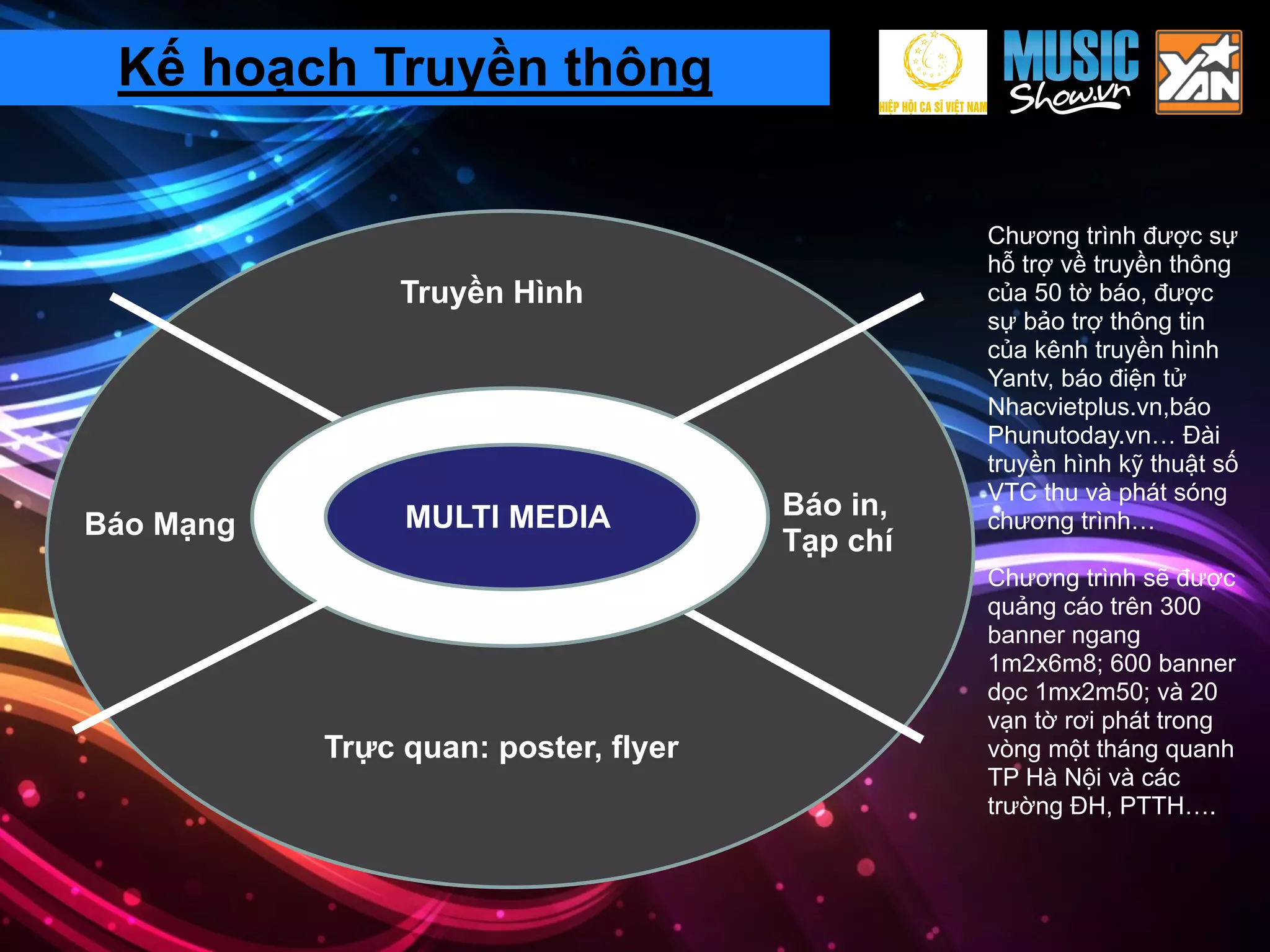 Kế hoạch Truyền thông

HIỆP HỘI CA SĨ VIỆT NAM

MUSIC Show.vn

YAN

Truyền Hình

Báo Mạng

MULTI MEDIA

Báo in, Tạp chí

Trực quan: poster, flyer

Chương trình được sự hỗ trợ về truyền thông của 50 tờ báo, được sự bảo trợ thông tin của kênh truyền hình Yantv, báo điện tử Nhacvietplus.vn,báo Phunutoday.vn… Đài truyền hình kỹ thuật số VTC thu và phát sóng chương trình…

Chương trình sẽ được quảng cáo trên 300 banner ngang 1m2x6m8; 600 banner dọc 1mx2m50; và 20 vạn tờ rơi phát trong vòng một tháng quanh TP Hà Nội và các trường ĐH, PTTH….